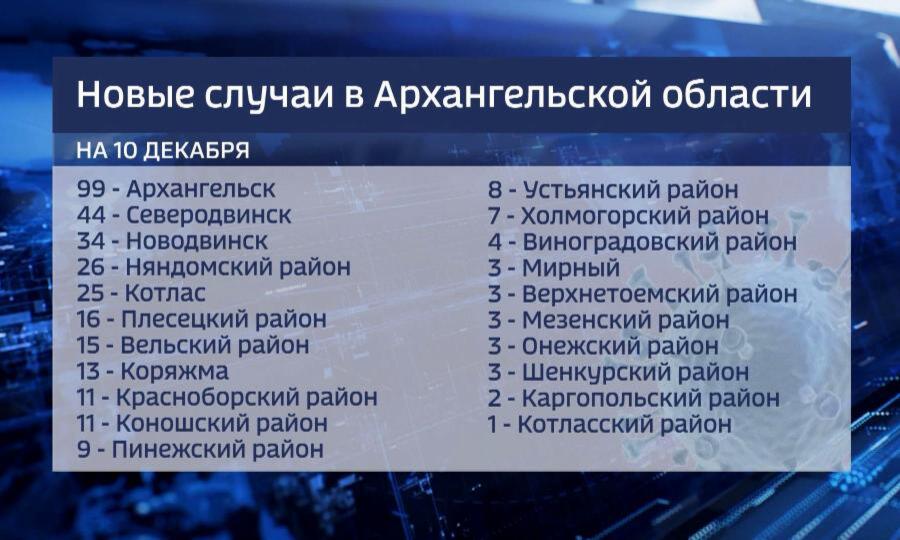 Новые случаи в Архангельской области

НА 10 ДЕКАБРЯ

99 - Архангельск
44 - Северодвинск
34 - Новодвинск
26 - Няндомский район
25 - Котлас
16 - Плесецкий район
15 - Вельский район
13 - Коряжма
11 - Красноборский район
11 - Коношский район
9 - Пинежский район

8 - Устьянский район
7 - Холмогорский район
4 - Виноградовский район
3 - Мирный
3 - Верхнетоемский район
3 - Мезенский район
3 - Онежский район
3 - Шенкурский район
2 - Каргопольский район
1 - Котласский район